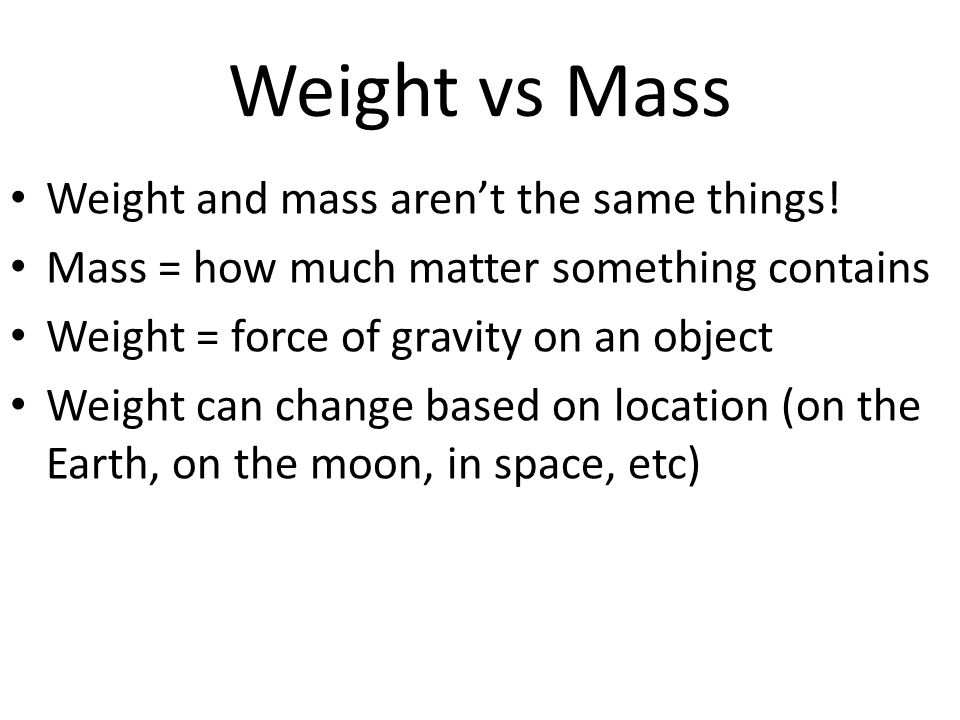 Weight vs Mass

• Weight and mass aren’t the same things!
• Mass = how much matter something contains
• Weight = force of gravity on an object
• Weight can change based on location (on the Earth, on the moon, in space, etc)